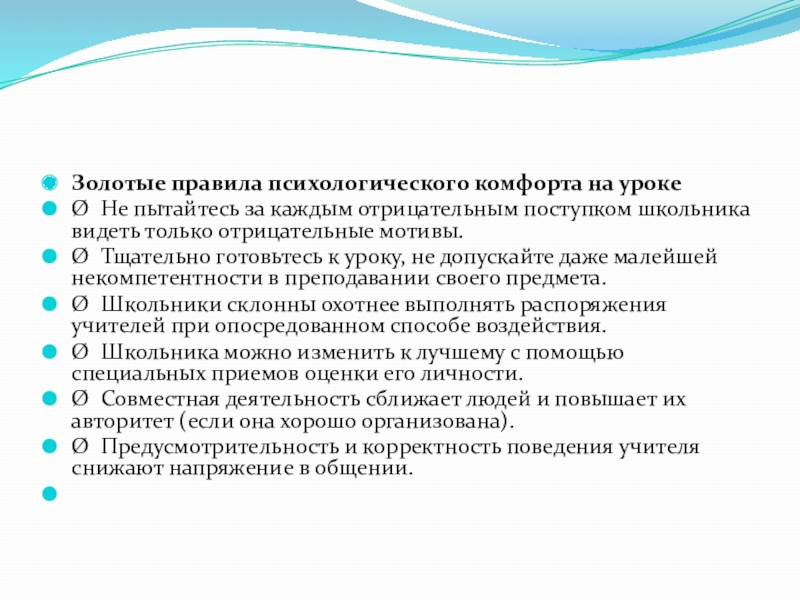 Золотые правила психологического комфорта на уроке

Ø Не пытайтесь за каждым отрицательным поступком школьника видеть только отрицательные мотивы.

Ø Тщательно готовьтесь к уроку, не допускайте даже малейшей некомпетентности в преподавании своего предмета.

Ø Школьники склонны охотнее выполнять распоряжения учителей при опосредованном способе воздействия.

Ø Школьника можно изменить к лучшему с помощью специальных приемов оценки его личности.

Ø Совместная деятельность сближает людей и повышает их авторитет (если она хорошо организована).

Ø Предусмотрительность и корректность поведения учителя снижают напряжение в общении.